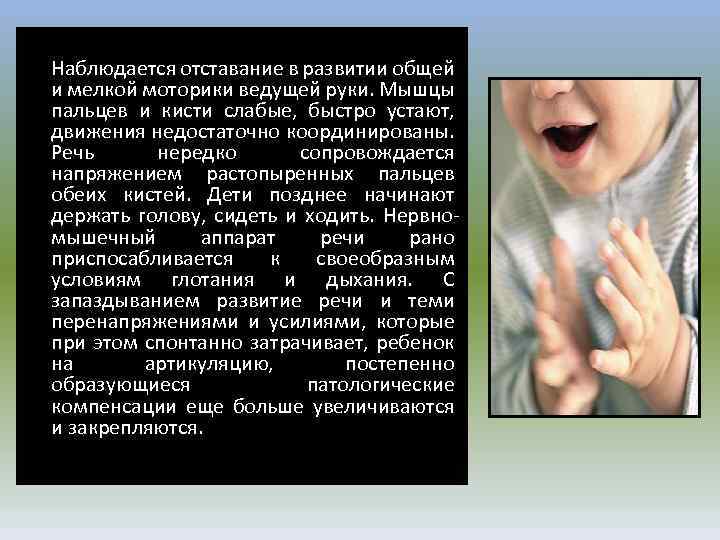 Наблюдается отставание в развитии общей и мелкой моторики ведущей руки. Мышцы пальцев и кисти слабые, быстро устают, движения недостаточно координированы. Речь нередко сопровождается напряжением растопыренных пальцев обеих кистей. Дети позднее начинают держать голову, сидеть и ходить. Нервно-мышечный аппарат речи рано приспосабливается к своеобразным условиям глотания и дыхания. С запаздыванием развитие речи и теми перенапряжениями и усилиями, которые при этом спонтанно затрачивает, ребенок на артикуляцию, постепенно образующиеся патологические компенсации еще больше увеличиваются и закрепляются.